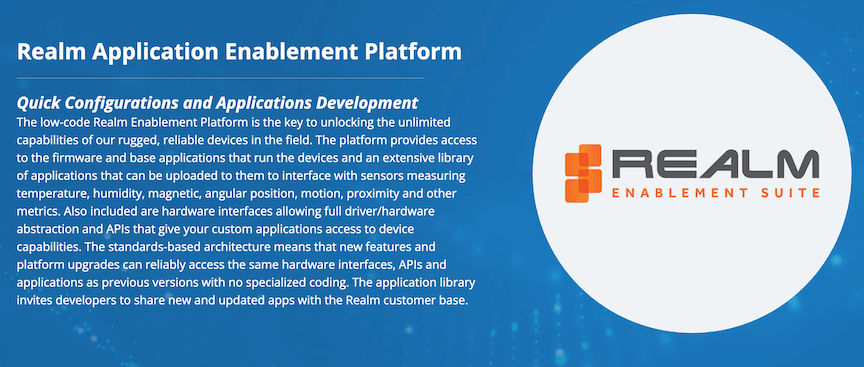 Realm Application Enablement Platform

Quick Configurations and Applications Development
The low-code Realm Enablement Platform is the key to unlocking the unlimited capabilities of our rugged, reliable devices in the field. The platform provides access to the firmware and base applications that run the devices and an extensive library of applications that can be uploaded to them to interface with sensors measuring temperature, humidity, magnetic, angular position, motion, proximity and other metrics. Also included are hardware interfaces allowing full driver/hardware abstraction and APIs that give your custom applications access to device capabilities. The standards-based architecture means that new features and platform upgrades can reliably access the same hardware interfaces, APIs and applications as previous versions with no specialized coding. The application library invites developers to share new and updated apps with the Realm customer base.

REALM
ENABLEMENT SUITE